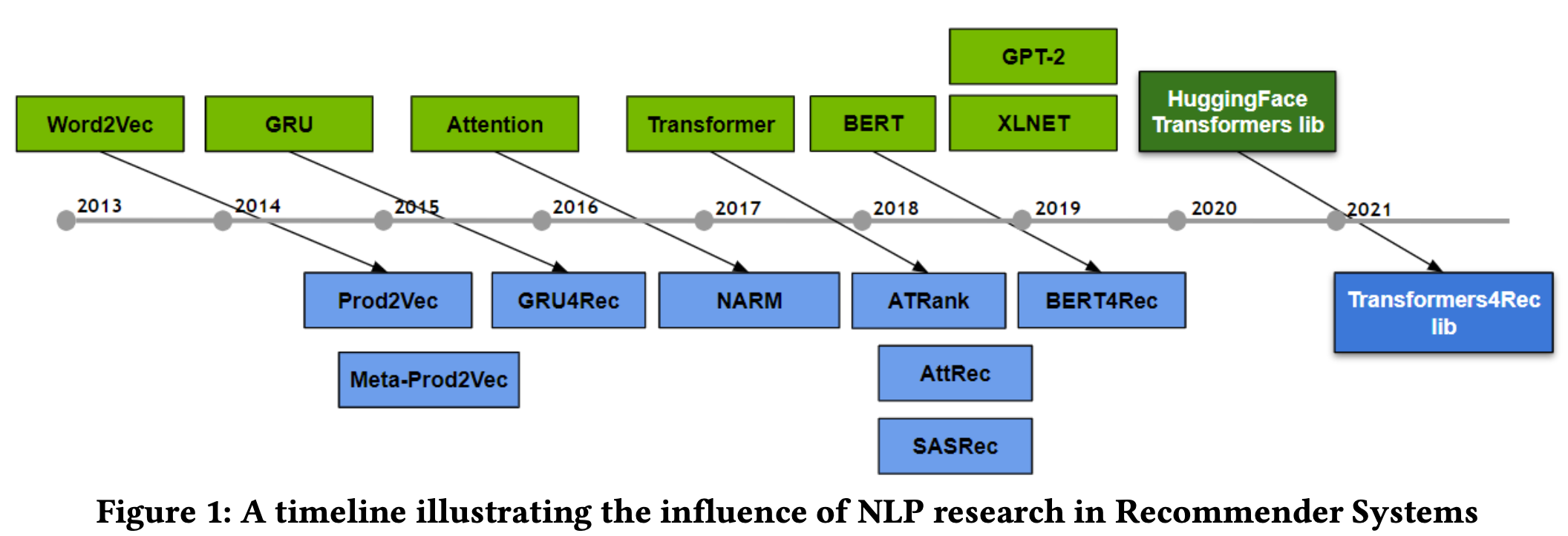 GPT-2

Word2Vec

GRU

Attention

Transformer

BERT

XLNET

HuggingFace Transformers lib

2013

2014

2015

2016

2017

2018

2019

2020

2021

Prod2Vec

GRU4Rec

NARM

ATRank

BERT4Rec

Transformers4Rec lib

Meta-Prod2Vec

AttRec

SASRec

Figure 1: A timeline illustrating the influence of NLP research in Recommender Systems